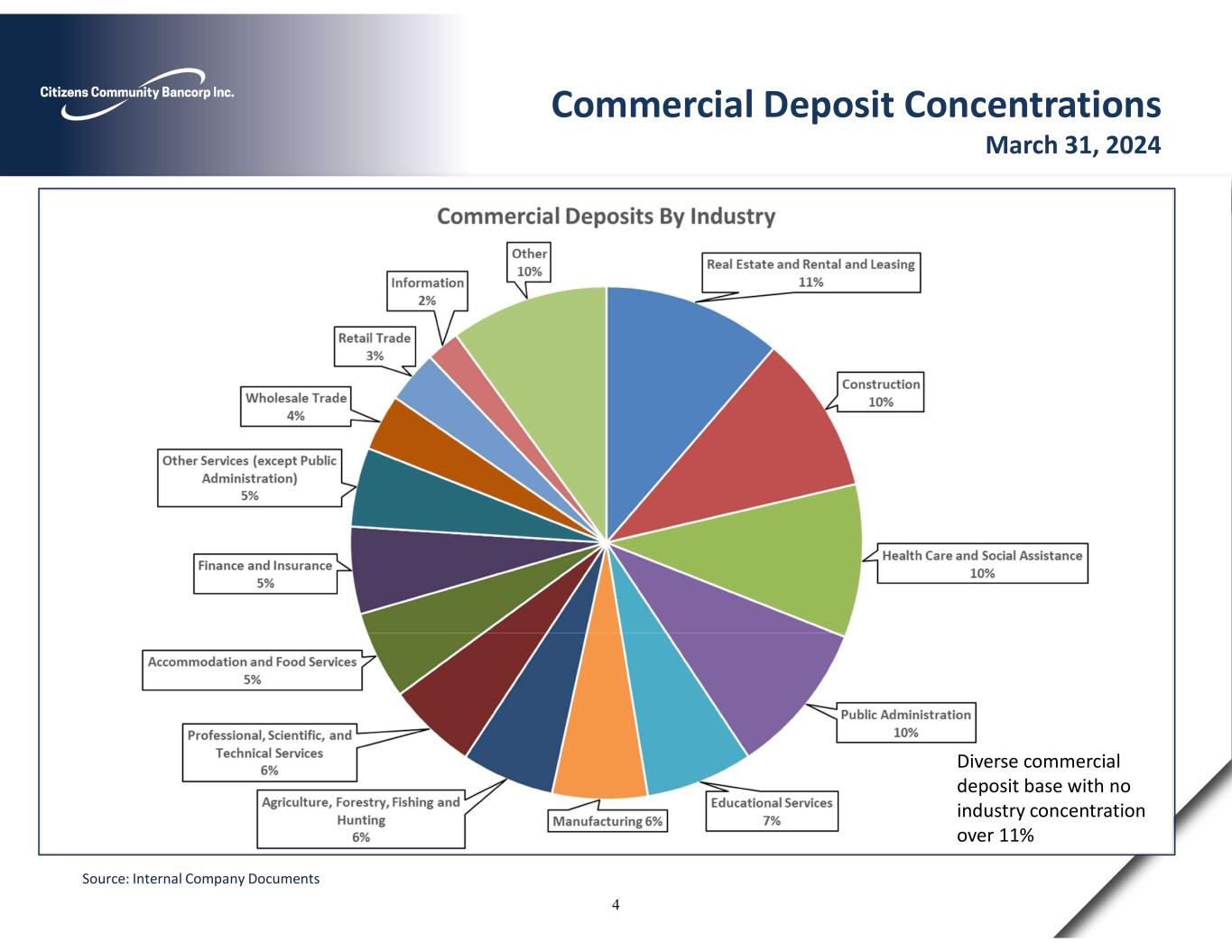 Citizens Community Bancorp Inc.

Commercial Deposit Concentrations
March 31, 2024

Commercial Deposits By Industry

Real Estate and Rental and Leasing 11%

Construction 10%

Health Care and Social Assistance 10%

Public Administration 10%

Educational Services 7%

Manufacturing 6%

Agriculture, Forestry, Fishing and Hunting 6%

Professional, Scientific, and Technical Services 6%

Accommodation and Food Services 5%

Finance and Insurance 5%

Other Services (except Public Administration) 5%

Wholesale Trade 4%

Retail Trade 3%

Information 2%

Other 10%

Diverse commercial deposit base with no industry concentration over 11%

Source: Internal Company Documents

4